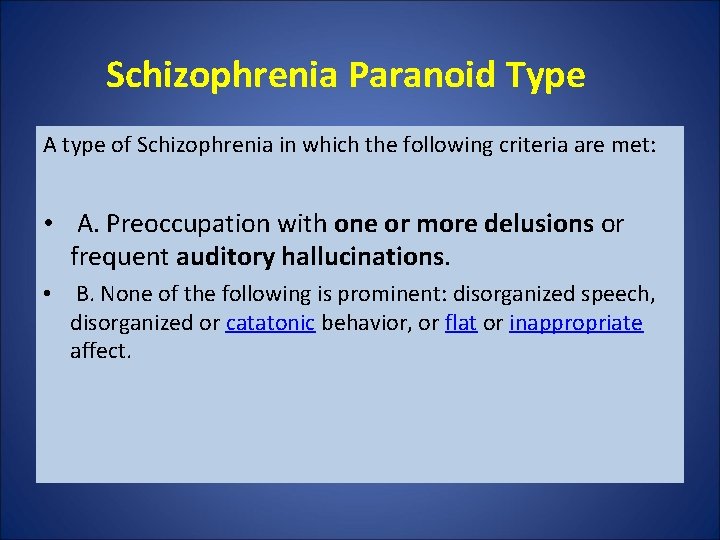 Schizophrenia Paranoid Type

A type of Schizophrenia in which the following criteria are met:

• A. Preoccupation with one or more delusions or frequent auditory hallucinations.

• B. None of the following is prominent: disorganized speech, disorganized or catatonic behavior, or flat or inappropriate affect.